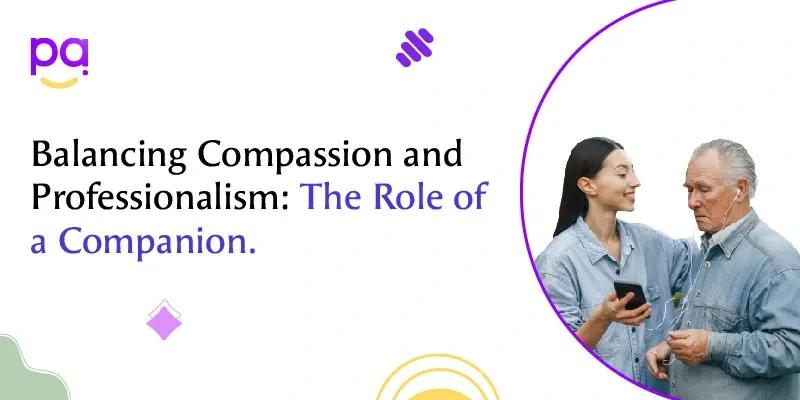 pa

Balancing Compassion and Professionalism: The Role of a Companion.